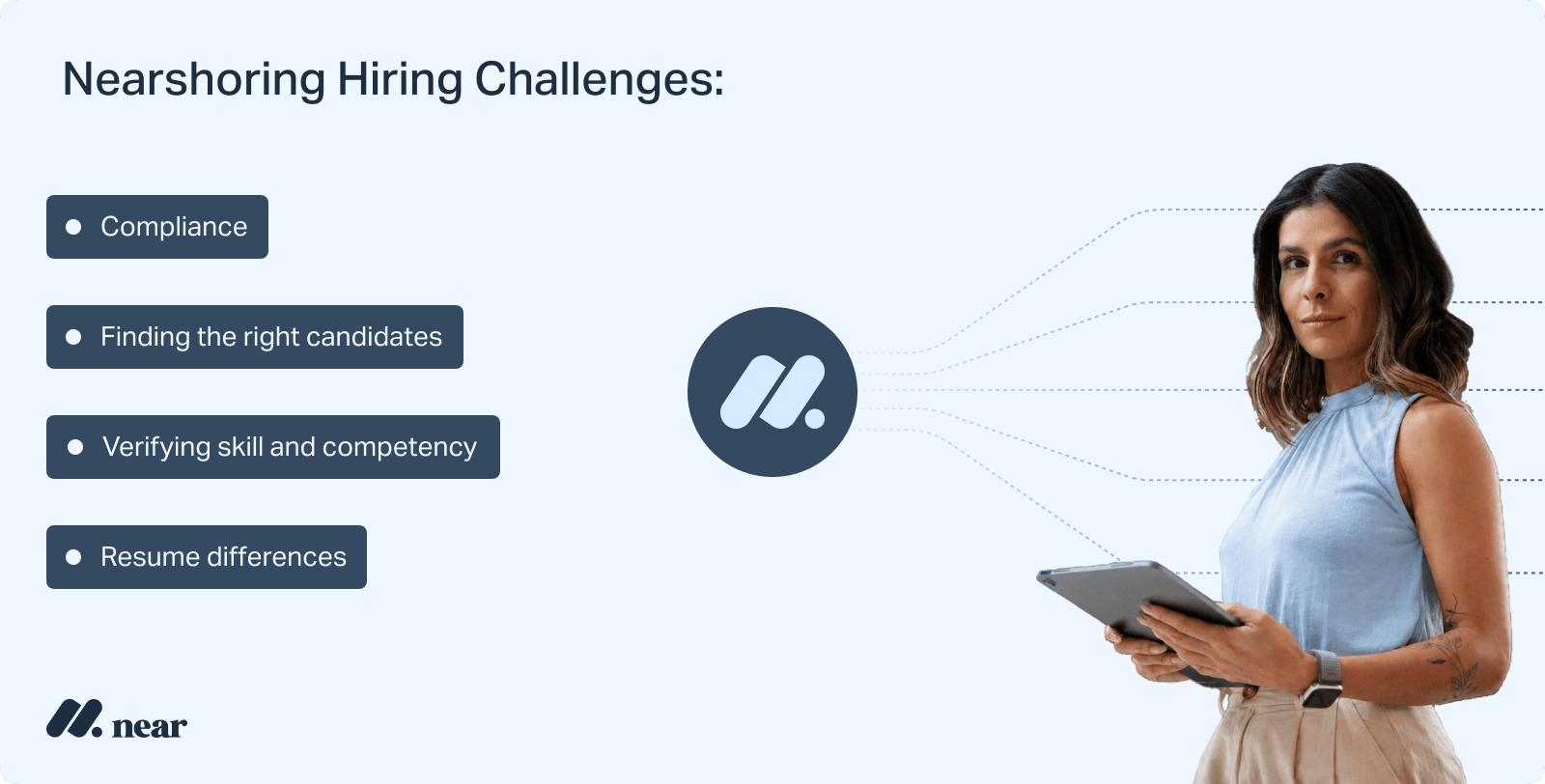 Nearshoring Hiring Challenges:

Compliance

Finding the right candidates

Verifying skill and competency

Resume differences

near